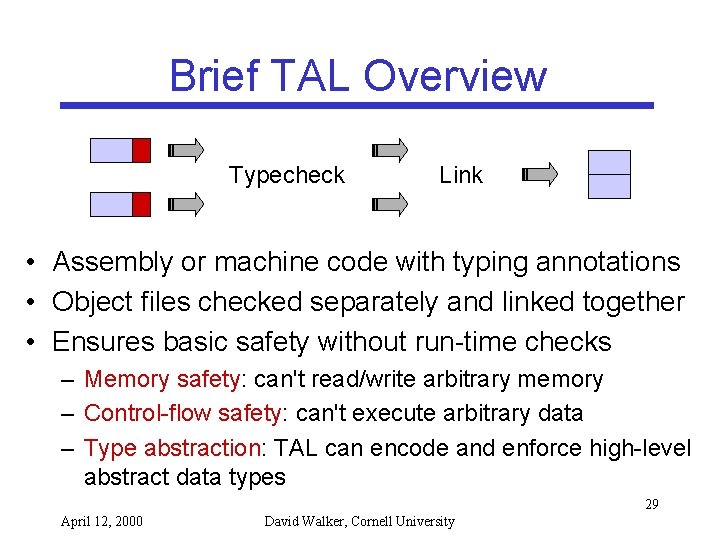 Brief TAL Overview

Typecheck

Link

• Assembly or machine code with typing annotations
• Object files checked separately and linked together
• Ensures basic safety without run-time checks
– Memory safety: can't read/write arbitrary memory
– Control-flow safety: can't execute arbitrary data
– Type abstraction: TAL can encode and enforce high-level abstract data types

29

April 12, 2000

David Walker, Cornell University